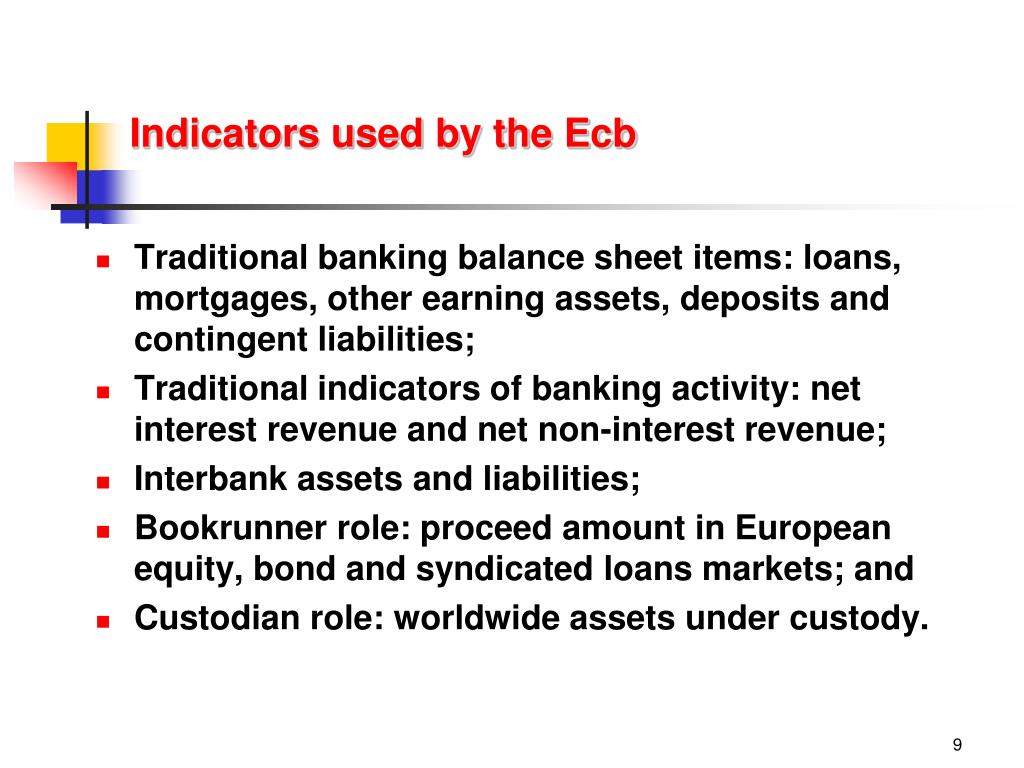 Indicators used by the Ecb

- Traditional banking balance sheet items: loans, mortgages, other earning assets, deposits and contingent liabilities;
- Traditional indicators of banking activity: net interest revenue and net non-interest revenue;
- Interbank assets and liabilities;
- Bookrunner role: proceed amount in European equity, bond and syndicated loans markets; and
- Custodian role: worldwide assets under custody.

9